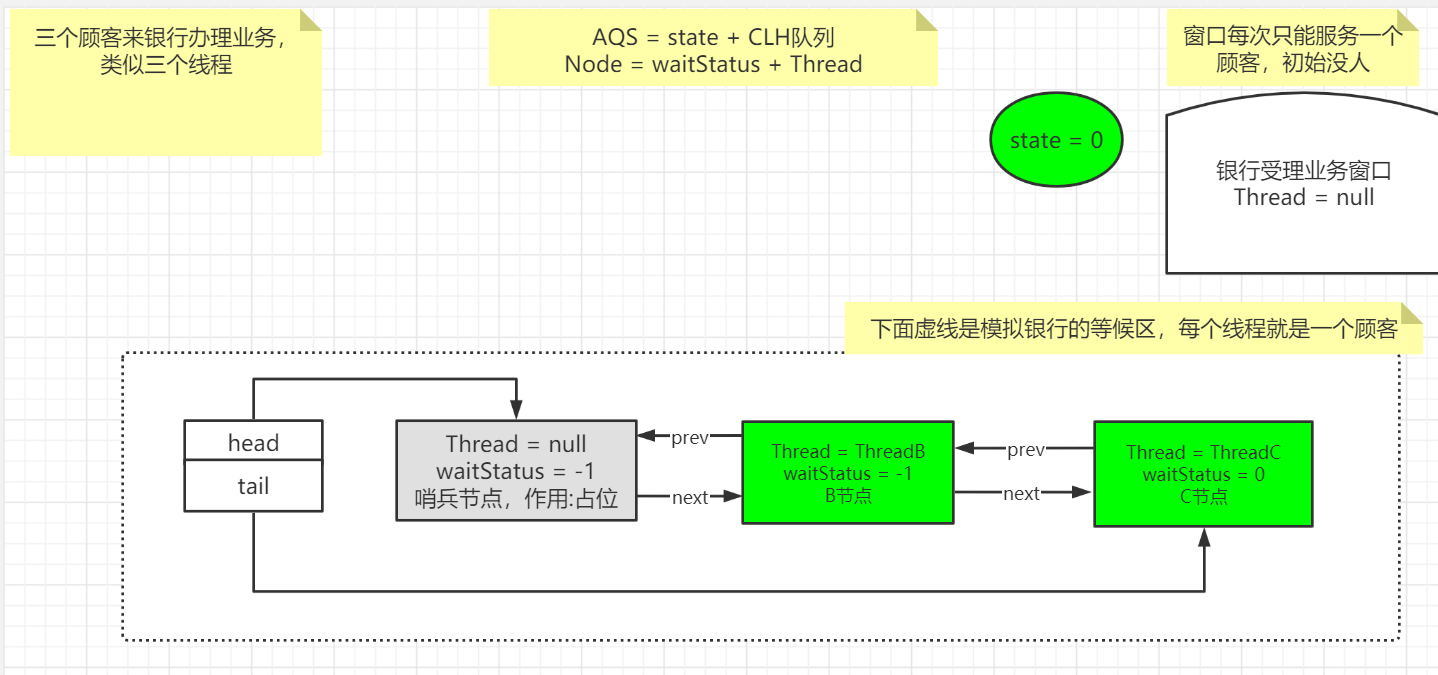 三个顾客来银行办理业务，类似三个线程

AQS = state + CLH队列
Node = waitStatus + Thread

窗口每次只能服务一个顾客，初始没人

state = 0

银行受理业务窗口
Thread = null

下面虚线是模拟银行的等候区，每个线程就是一个顾客

head
tail

Thread = null
waitStatus = -1
哨兵节点，作用:占位

prev
next

Thread = ThreadB
waitStatus = -1
B节点

prev
next

Thread = ThreadC
waitStatus = 0
C节点